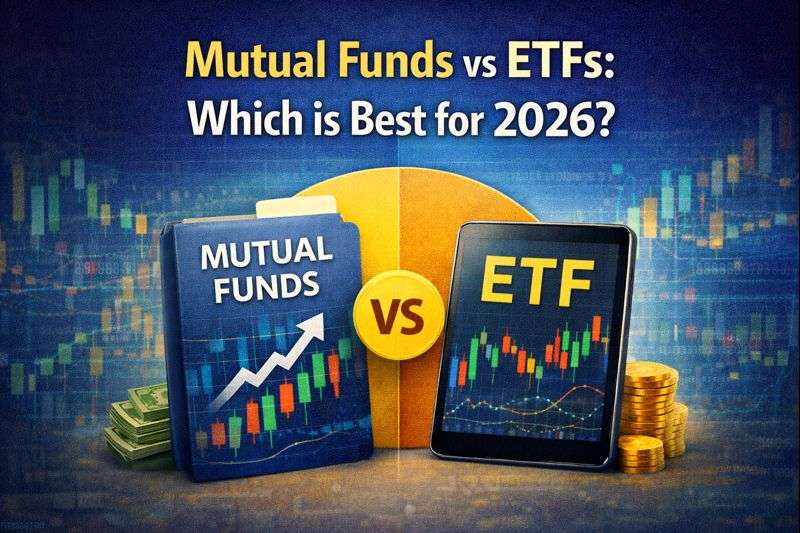 Mutual Funds vs ETFs: Which is Best for 2026?

MUTUAL FUNDS

VS

ETF